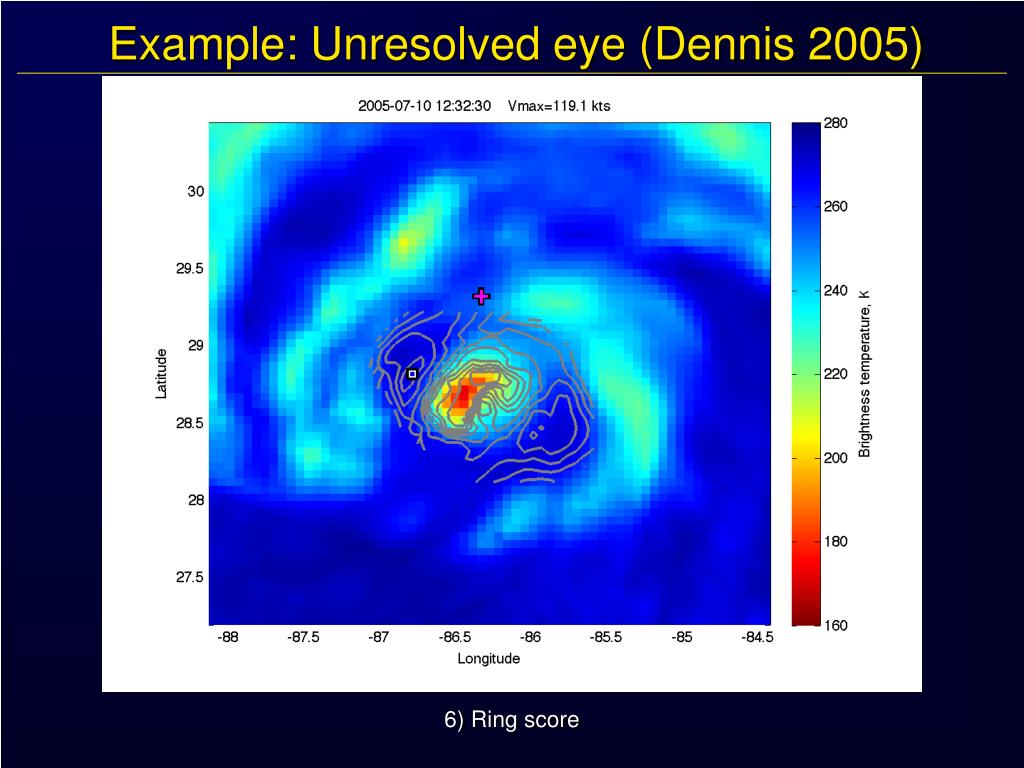 Example: Unresolved eye (Dennis 2005)

2005-07-10 12:32:30 Vmax=119.1 kts

Latitude

30
29.5
29
28.5
28
27.5

-88 -87.5 -87 -86.5 -86 -85.5 -85 -84.5

Longitude

280
260
240
220
200
180
160

Brightness temperature, K

6) Ring score